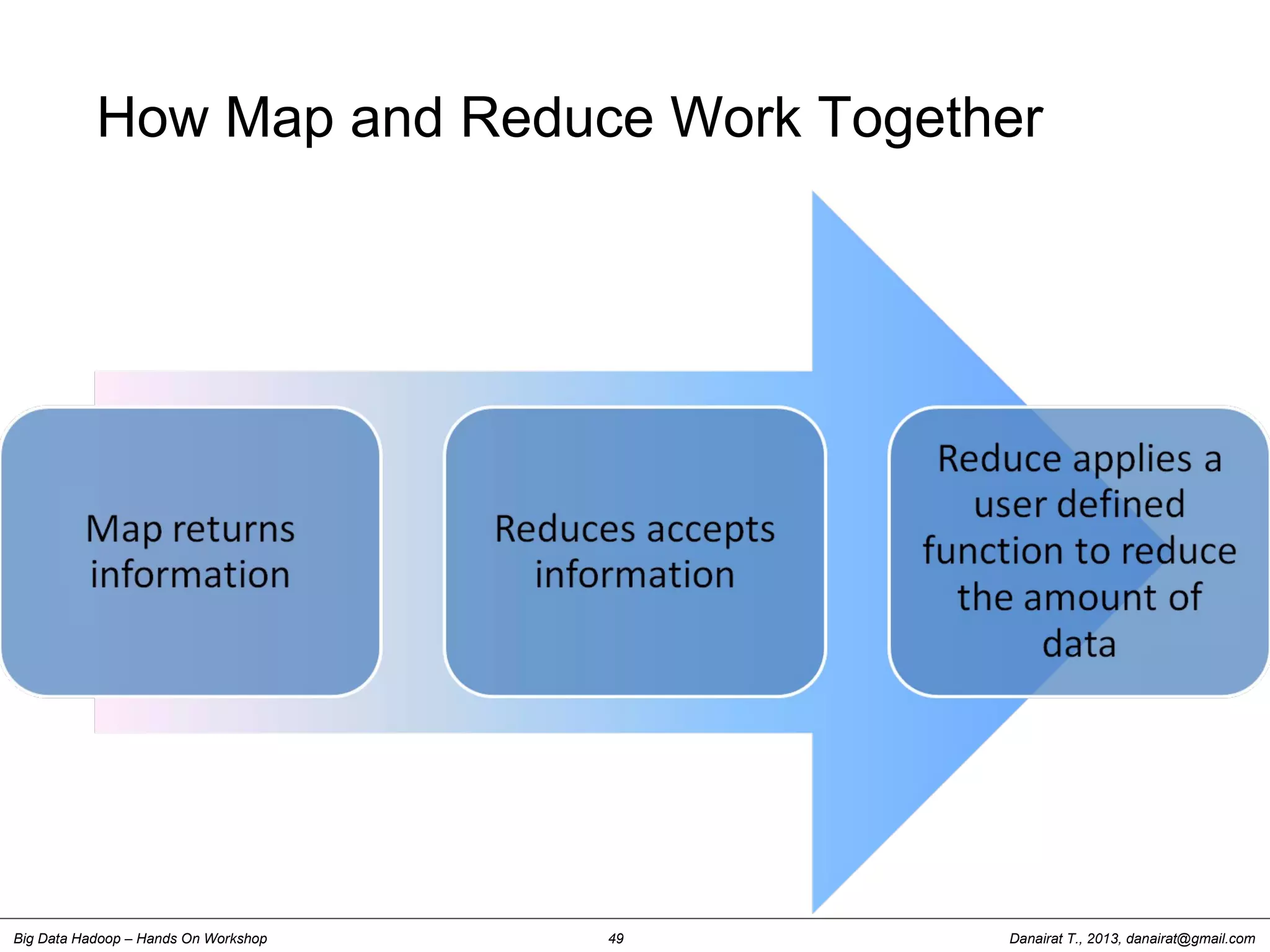 How Map and Reduce Work Together

Map returns information

Reduces accepts information

Reduce applies a user defined function to reduce the amount of data

Big Data Hadoop – Hands On Workshop

49

Danairat T., 2013, danairat@gmail.com